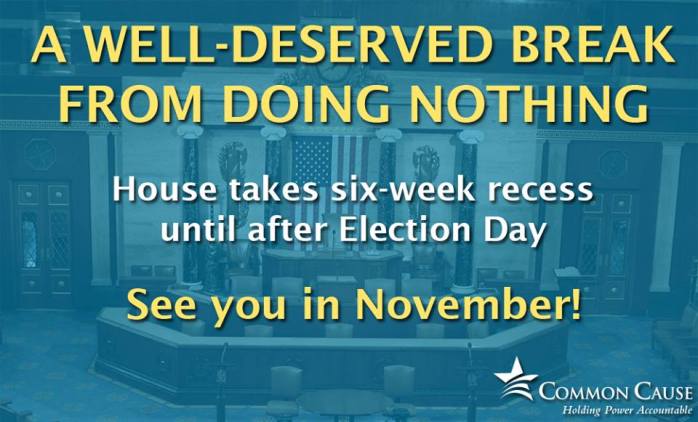 A WELL-DESERVED BREAK FROM DOING NOTHING

House takes six-week recess until after Election Day

See you in November!

COMMON CAUSE
Holding Power Accountable